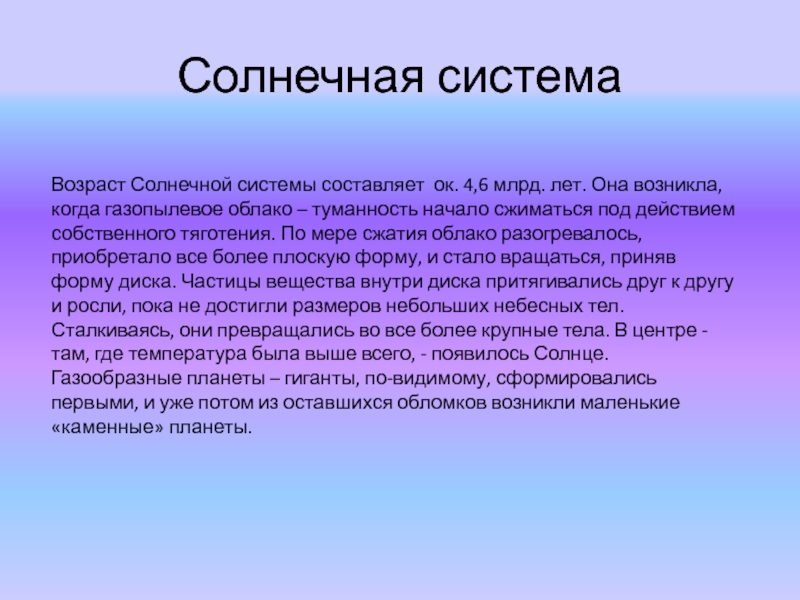 Солнечная система

Возраст Солнечной системы составляет ок. 4,6 млрд. лет. Она возникла, когда газопылевое облако – туманность начало сжиматься под действием собственного тяготения. По мере сжатия облако разогревалось, приобретало все более плоскую форму, и стало вращаться, приняв форму диска. Частицы вещества внутри диска притягивались друг к другу и росли, пока не достигли размеров небольших небесных тел. Сталкиваясь, они превращались во все более крупные тела. В центре - там, где температура была выше всего, - появилось Солнце. Газообразные планеты – гиганты, по-видимому, сформировались первыми, и уже потом из оставшихся обломков возникли маленькие «каменные» планеты.